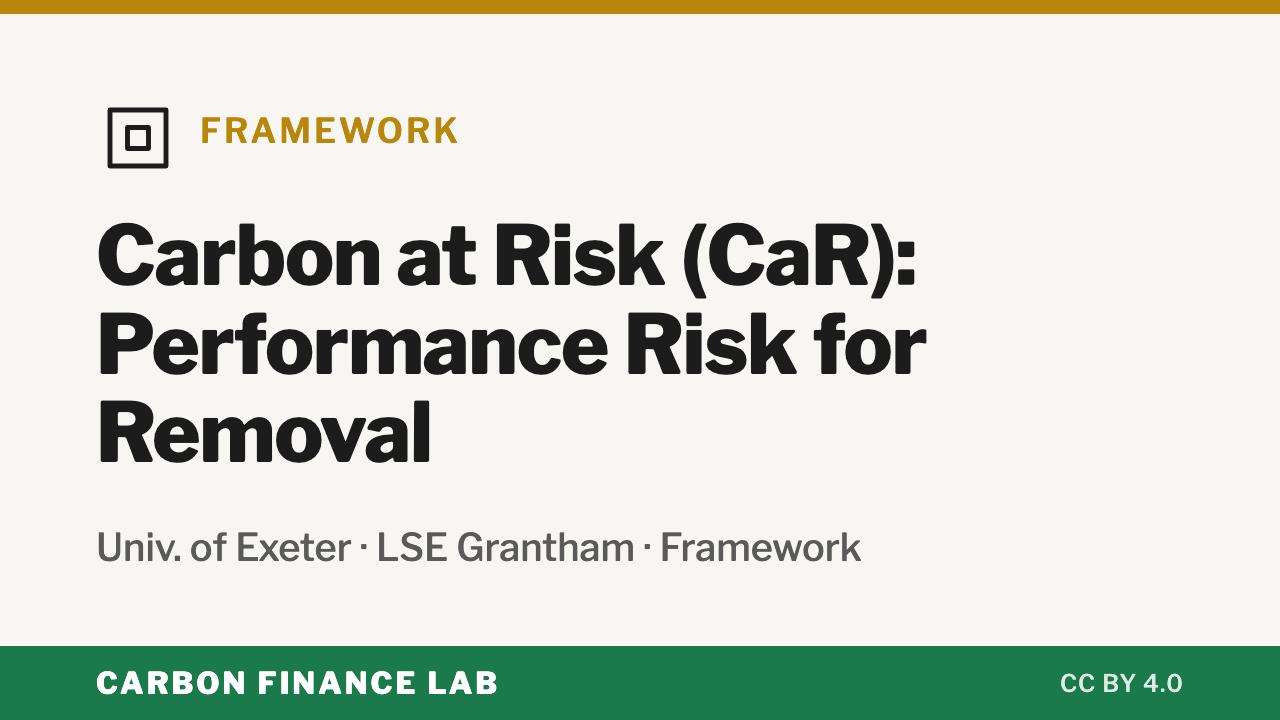 FRAMEWORK

Carbon at Risk (CaR): Performance Risk for Removal

Univ. of Exeter · LSE Grantham · Framework

CARBON FINANCE LAB

CC BY 4.0